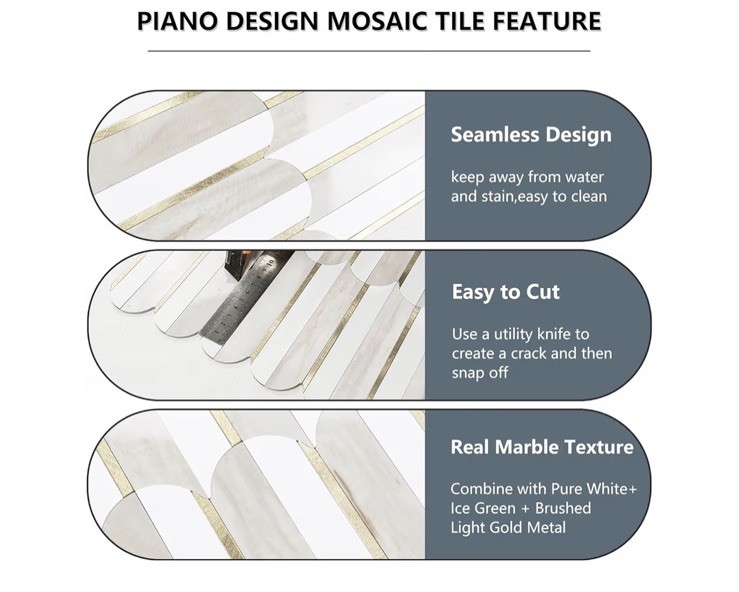 PIANO DESIGN MOSAIC TILE FEATURE

Seamless Design

keep away from water and stain,easy to clean

Easy to Cut

Use a utility knife to create a crack and then snap off

Real Marble Texture

Combine with Pure White+ Ice Green + Brushed Light Gold Metal